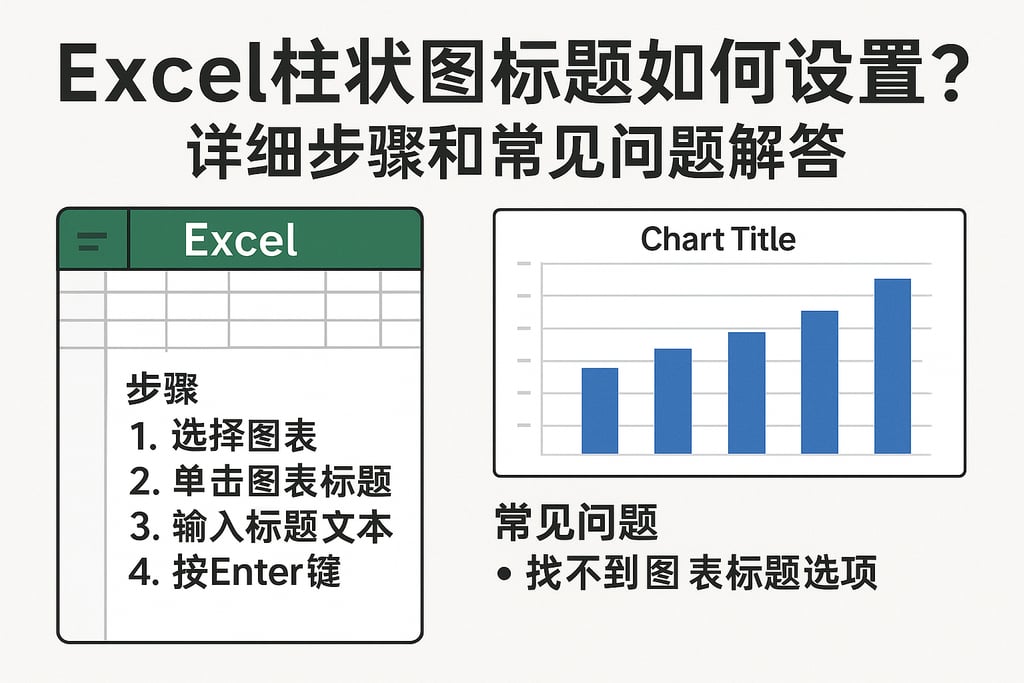 Excel柱状图标题如何设置？
详细步骤和常见问题解答

Excel

步骤
1. 选择图表
2. 单击图表标题
3. 输入标题文本
4. 按Enter键

Chart Title

常见问题
• 找不到图 表标题选项